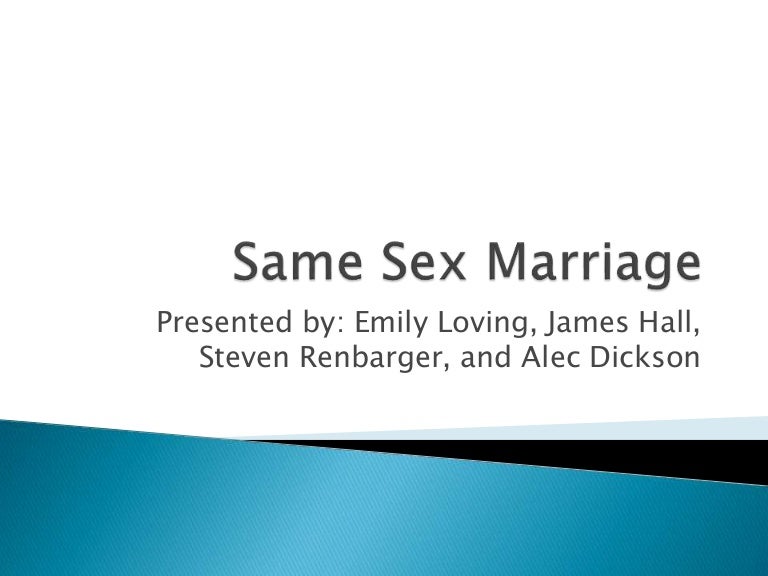 Same Sex Marriage

Presented by: Emily Loving, James Hall, Steven Renbarger, and Alec Dickson